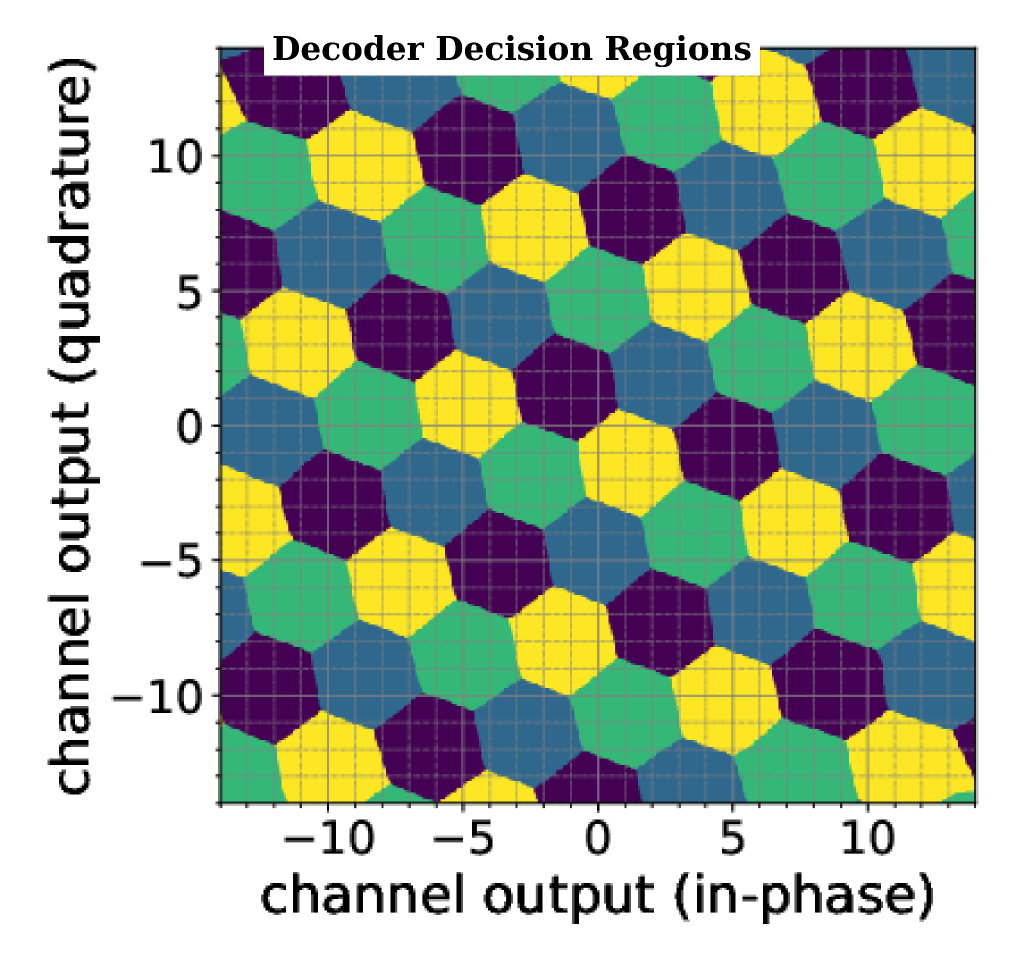 Decoder Decision Regions

channel output (quadrature)

10
5
0
−5
−10

−10 −5 0 5 10

channel output (in-phase)